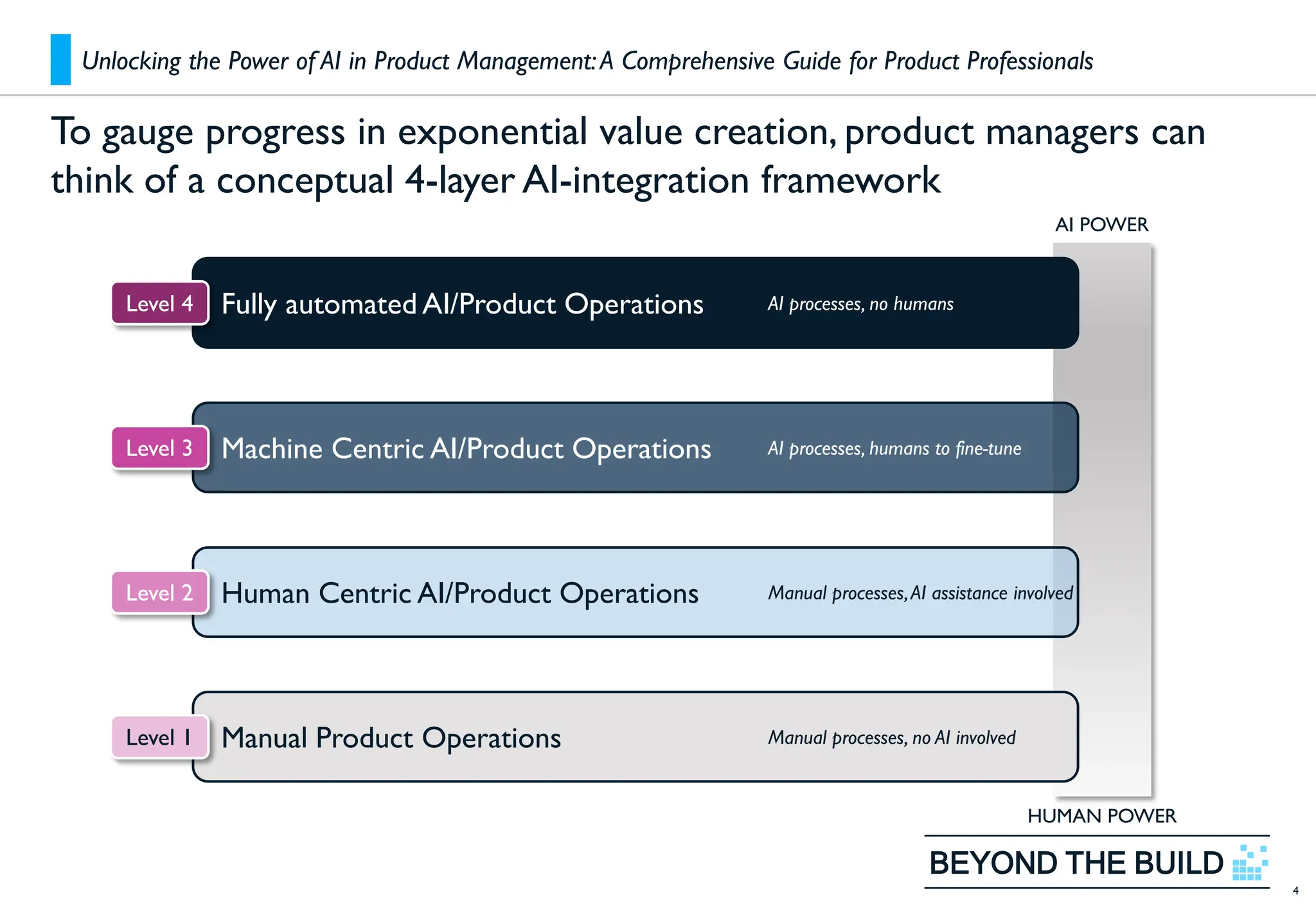 Unlocking the Power of AI in Product Management: A Comprehensive Guide for Product Professionals

To gauge progress in exponential value creation, product managers can think of a conceptual 4-layer AI-integration framework

AI POWER

Level 4 Fully automated AI/Product Operations AI processes, no humans

Level 3 Machine Centric AI/Product Operations AI processes, humans to fine-tune

Level 2 Human Centric AI/Product Operations Manual processes, AI assistance involved

Level 1 Manual Product Operations Manual processes, no AI involved

HUMAN POWER

BEYOND THE BUILD

4